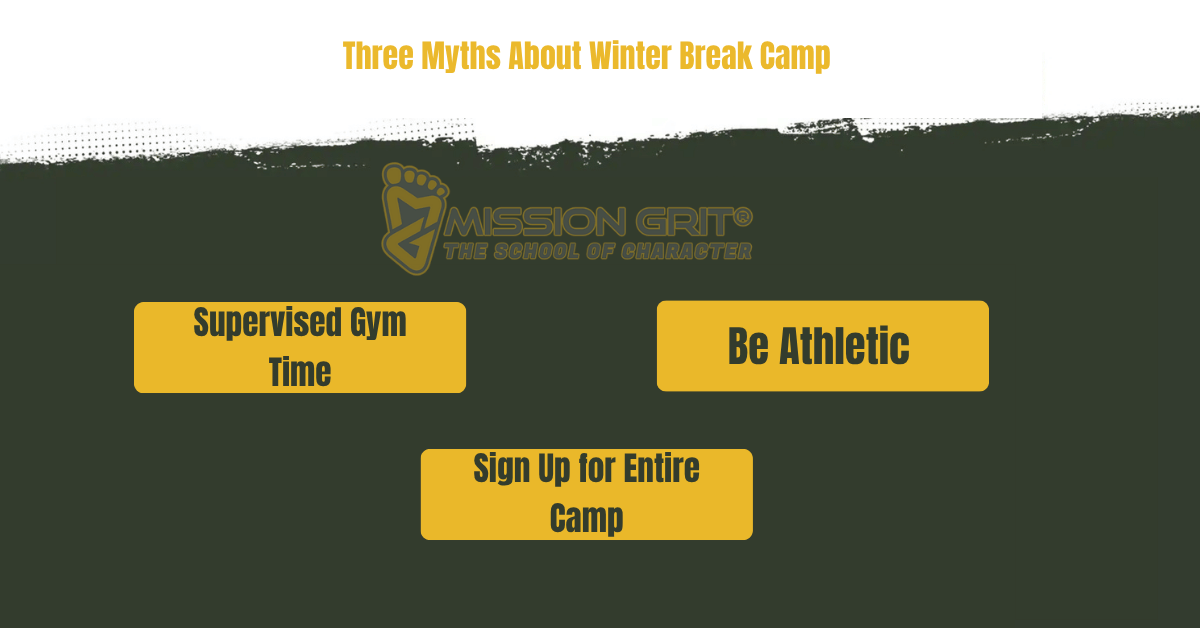 Three Myths About Winter Break Camp

MISSION GRIT®
THE SCHOOL OF CHARACTER

Supervised Gym Time

Be Athletic

Sign Up for Entire Camp